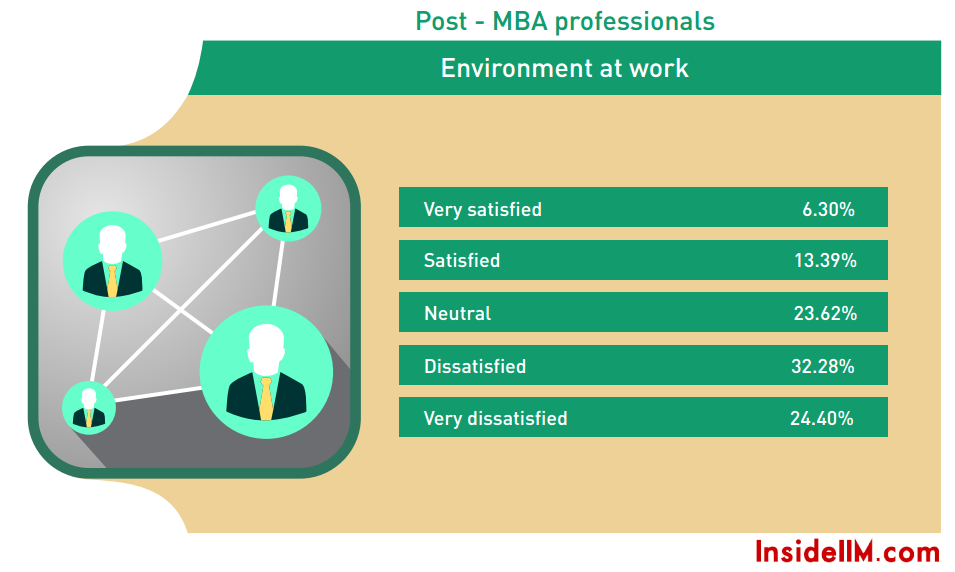 Post - MBA professionals

Environment at work

| Very satisfied | 6.30% |
|---|---|
| Satisfied | 13.39% |
| Neutral | 23.62% |
| Dissatisfied | 32.28% |
| Very dissatisfied | 24.40% |

InsideIIM.com